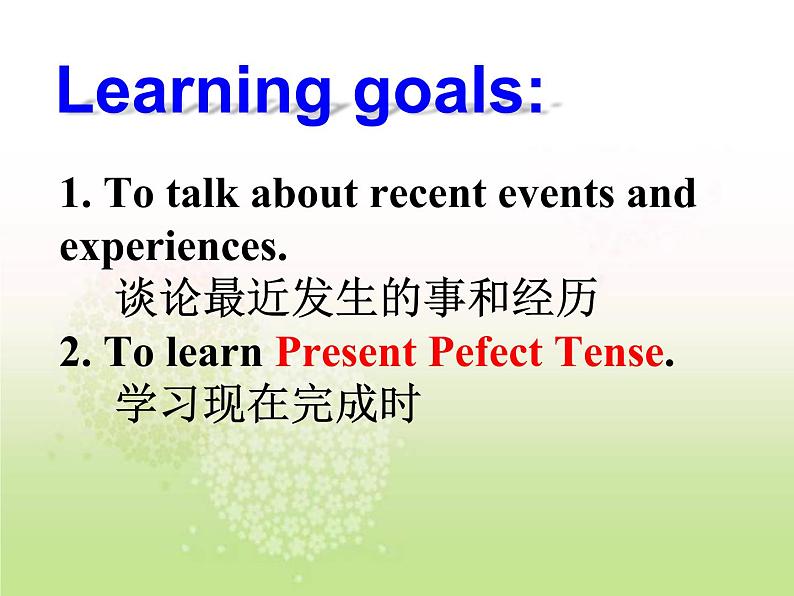 Learning goals:

1. To talk about recent events and experiences.
谈论最近发生的事和经历
2. To learn Present Pefect Tense.
学习现在完成时